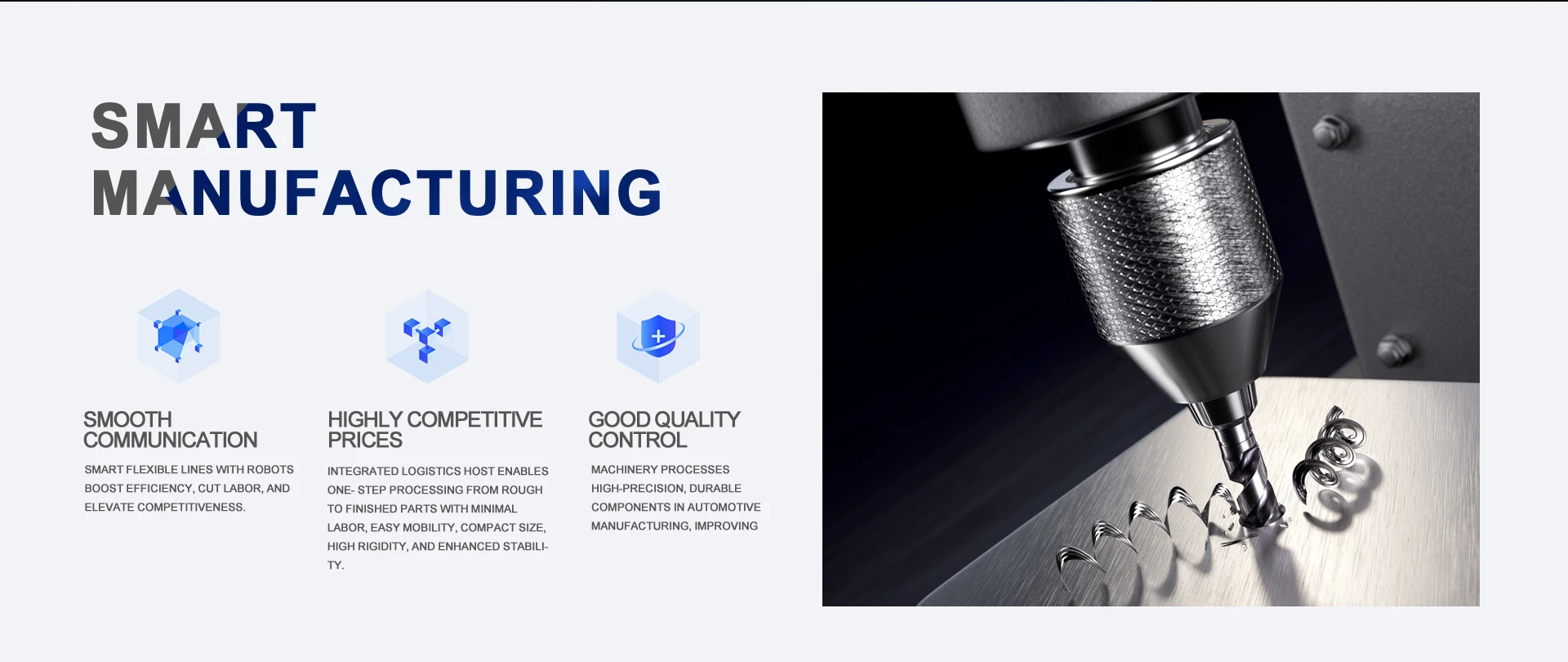 SMART
MANUFACTURING

SMOOTH COMMUNICATION

SMART FLEXIBLE LINES WITH ROBOTS BOOST EFFICIENCY, CUT LABOR, AND ELEVATE COMPETITIVENESS.

HIGHLY COMPETITIVE PRICES

INTEGRATED LOGISTICS HOST ENABLES ONE- STEP PROCESSING FROM ROUGH TO FINISHED PARTS WITH MINIMAL LABOR, EASY MOBILITY, COMPACT SIZE, HIGH RIGIDITY, AND ENHANCED STABILITY.

GOOD QUALITY CONTROL

MACHINERY PROCESSES HIGH-PRECISION, DURABLE COMPONENTS IN AUTOMOTIVE MANUFACTURING, IMPROVING